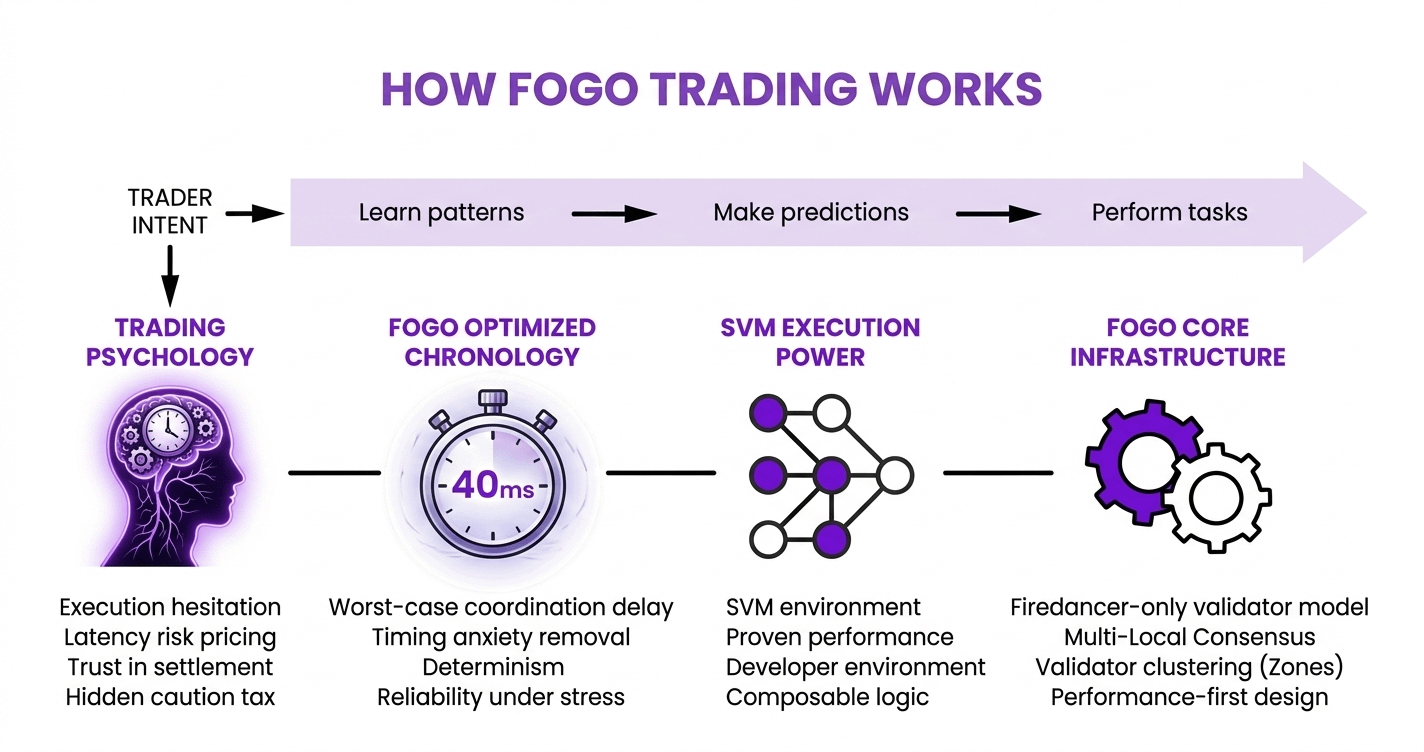 HOW FOGO TRADING WORKS

TRADER INTENT

Learn patterns

Make predictions

Perform tasks

TRADING PSYCHOLOGY

Execution hesitation
Latency risk pricing
Trust in settlement
Hidden caution tax

FOGO OPTIMIZED CHRONOLOGY

40ms

Worst-case coordination delay
Timing anxiety removal
Determinism
Reliability under stress

SVM EXECUTION POWER

SVM environment
Proven performance
Developer environment
Composable logic

FOGO CORE INFRASTRUCTURE

Firedancer-only validator model
Multi-Local Consensus
Validator clustering (Zones)
Performance-first design